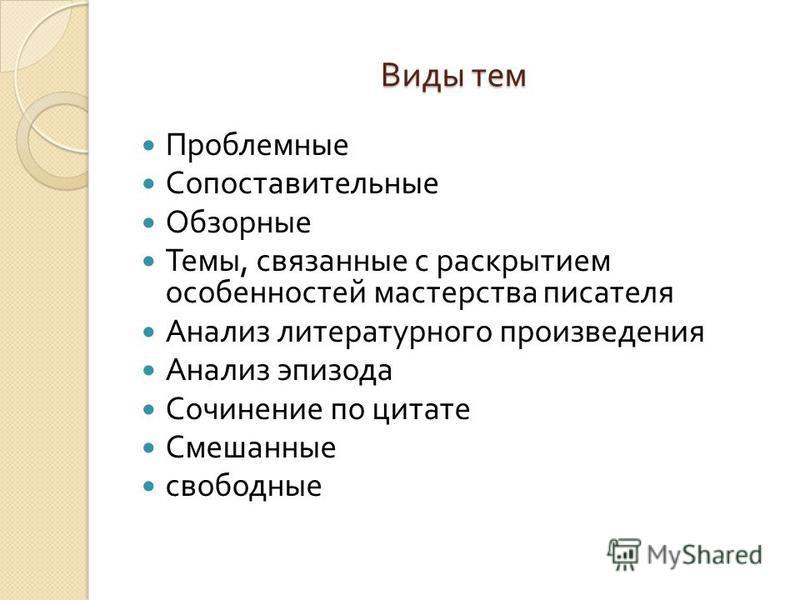 Виды тем

- Проблемные
- Сопоставительные
- Обзорные
- Темы, связанные с раскрытием особенностей мастерства писателя
- Анализ литературного произведения
- Анализ эпизода
- Сочинение по цитате
- Смешанные
- свободные

MyShared